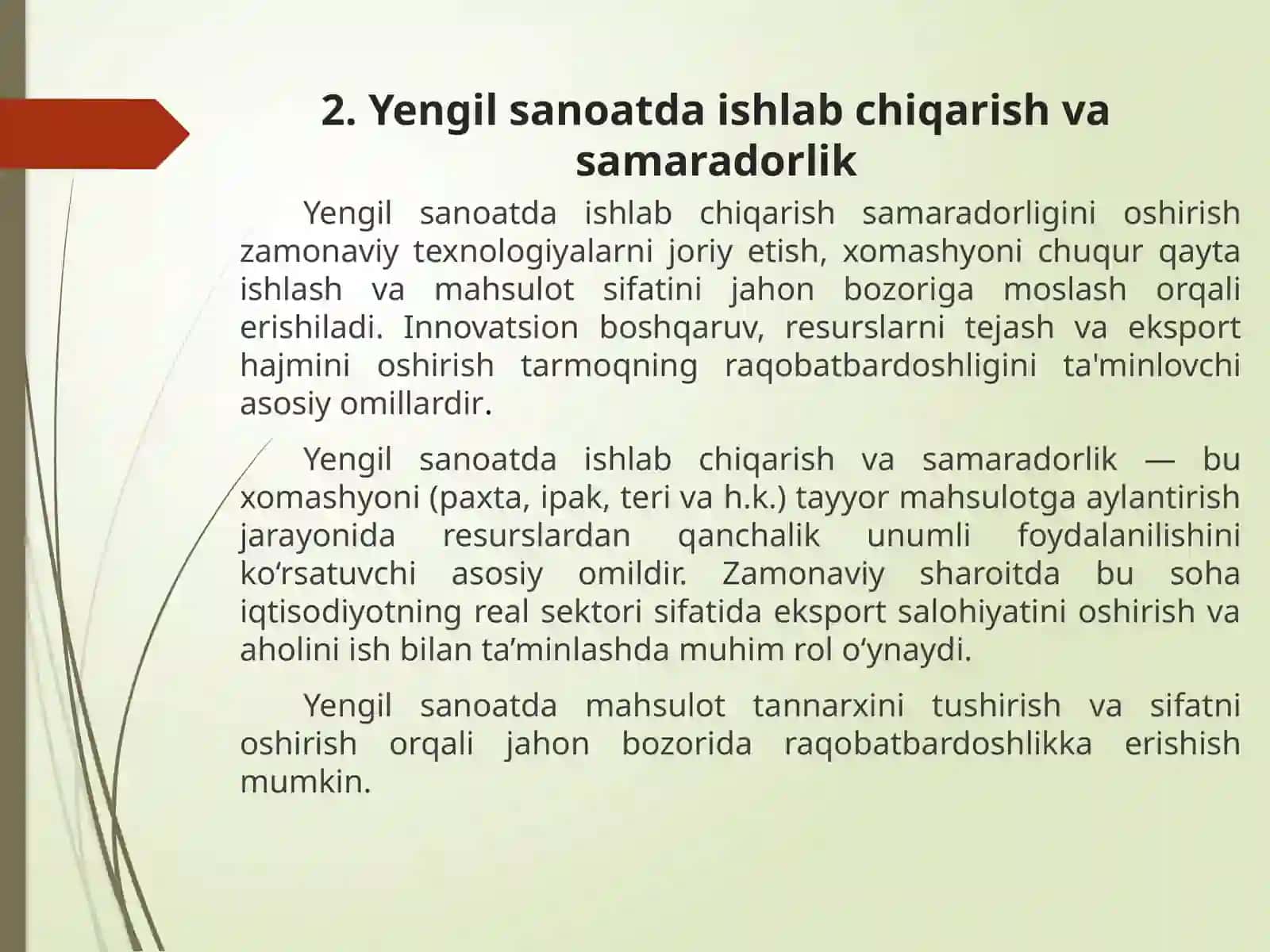 2. Yengil sanoatda ishlab chiqarish va samaradorlik

Yengil sanoatda ishlab chiqarish samaradorligini oshirish zamonaviy texnologiyalarni joriy etish, xomashyoni chuqur qayta ishlash va mahsulot sifatini jahon bozoriga moslash orqali erishiladi. Innovatsion boshqaruv, resurslarni tejash va eksport hajmini oshirish tarmoqning raqobatbardoshligini ta'minlovchi asosiy omillardir.

Yengil sanoatda ishlab chiqarish va samaradorlik — bu xomashyoni (paxta, ipak, teri va h.k.) tayyor mahsulotga aylantirish jarayonida resurslardan qanchalik unumli foydalanilishini ko‘rsatuvchi asosiy omildir. Zamonaviy sharoitda bu soha iqtisodiyotning real sektori sifatida eksport salohiyatini oshirish va aholini ish bilan ta’minlashda muhim rol o‘ynaydi.

Yengil sanoatda mahsulot tannarxini tushirish va sifatni oshirish orqali jahon bozorida raqobatbardoshlikka erishish mumkin.